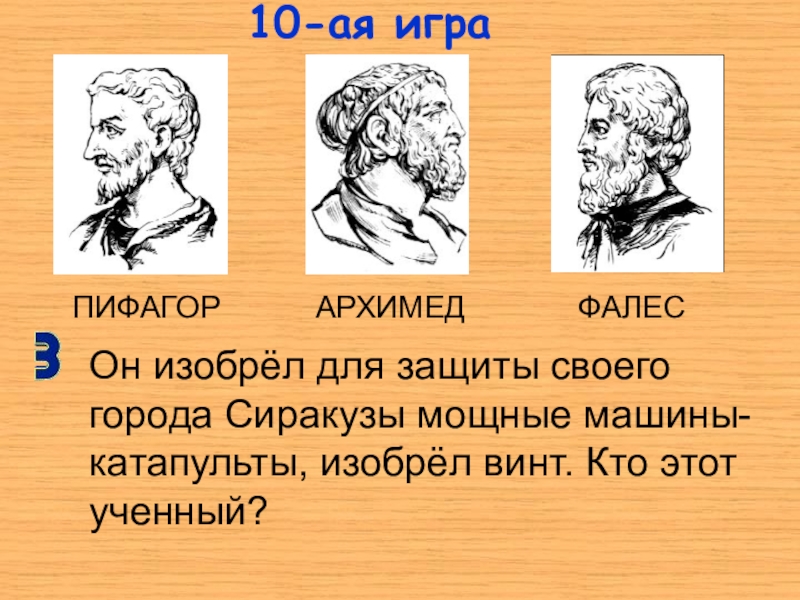 10-ая игра

ПИФАГОР АРХИМЕД ФАЛЕС

3

Он изобрёл для защиты своего города Сиракузы мощные машины-катапульты, изобрёл винт. Кто этот ученный?